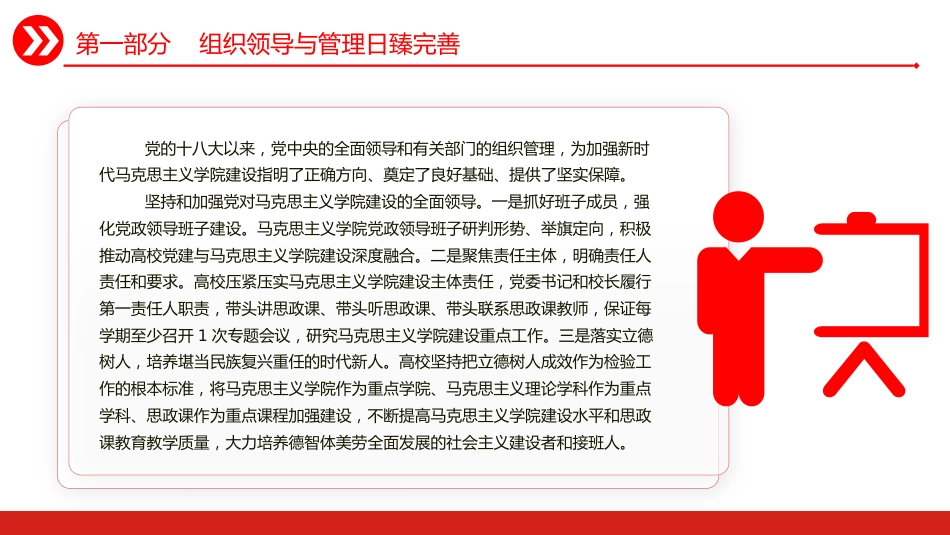 第一部分　组织领导与管理日臻完善

党的十八大以来，党中央的全面领导和有关部门的组织管理，为加强新时代马克思主义学院建设指明了正确方向、奠定了良好基础、提供了坚实保障。

坚持和加强党对马克思主义学院建设的全面领导。一是抓好班子成员，强化党政领导班子建设。马克思主义学院党政领导班子研判形势、举旗定向，积极推动高校党建与马克思主义学院建设深度融合。二是聚焦责任主体，明确责任人责任和要求。高校压紧压实马克思主义学院建设主体责任，党委书记和校长履行第一责任人职责，带头讲思政课、带头听思政课、带头联系思政课教师，保证每学期至少召开 1 次专题会议，研究马克思主义学院建设重点工作。三是落实立德树人，培养堪当民族复兴重任的时代新人。高校坚持把立德树人成效作为检验工作的根本标准，将马克思主义学院作为重点学院、马克思主义理论学科作为重点学科、思政课作为重点课程加强建设，不断提高马克思主义学院建设水平和思政课教育教学质量，大力培养德智体美劳全面发展的社会主义建设者和接班人。